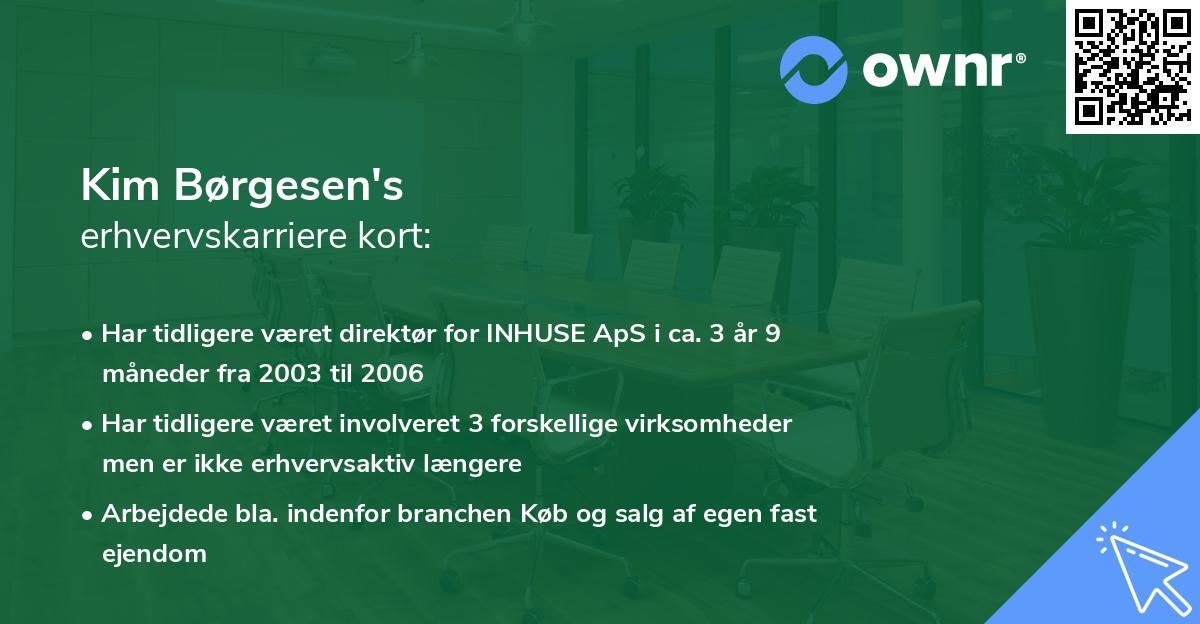 ownr®

Kim Børgesen's
erhvervskarriere kort:

• Har tidligere været direktør for INHUSE ApS i ca. 3 år 9 måneder fra 2003 til 2006

• Har tidligere været involveret 3 forskellige virksomheder men er ikke erhvervsaktiv længere

• Arbejdede bla. indenfor branchen Køb og salg af egen fast ejendom